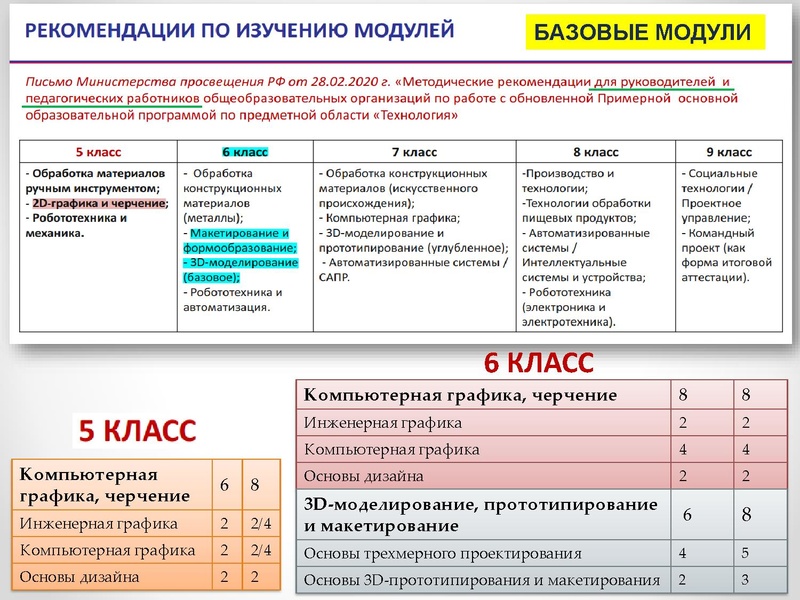 РЕКОМЕНДАЦИИ ПО ИЗУЧЕНИЮ МОДУЛЕЙ

БАЗОВЫЕ МОДУЛИ

Письмо Министерства просвещения РФ от 28.02.2020 г. «Методические рекомендации для руководителей и педагогических работников общеобразовательных организаций по работе с обновленной Примерной основной образовательной программой по предметной области «Технология»

| 5 класс | 6 класс | 7 класс | 8 класс | 9 класс |
|---|---|---|---|---|
| - Обработка материалов ручным инструментом; - 2D-графика и черчение; - Робототехника и механика. | - Обработка конструкционных материалов (металлы); - Макетирование и формообразование; - 3D-моделирование (базовое); - Робототехника и автоматизация. | - Обработка конструкционных материалов (искусственного происхождения); - Компьютерная графика; - 3D-моделирование и прототипирование (углубленное); - Автоматизированные системы / САПР. | -Производство и технологии; -Технологии обработки пищевых продуктов; - Автоматизированные системы / Интеллектуальные системы и устройства; - Робототехника (электроника и электротехника). | - Социальные технологии / Проектное управление; - Командный проект (как форма итоговой аттестации). |

5 КЛАСС

| Компьютерная графика, черчение | 6 | 8 |
|---|---|---|
| Инженерная графика | 2 | 2/4 |
| Компьютерная графика | 2 | 2/4 |
| Основы дизайна | 2 | 2 |

6 КЛАСС

| Компьютерная графика, черчение | 8 | 8 |
|---|---|---|
| Инженерная графика | 2 | 2 |
| Компьютерная графика | 4 | 4 |
| Основы дизайна | 2 | 2 |
| 3D-моделирование, прототипирование и макетирование | 6 | 8 |
| Основы трехмерного проектирования | 4 | 5 |
| Основы 3D-прототипирования и макетирования | 2 | 3 |